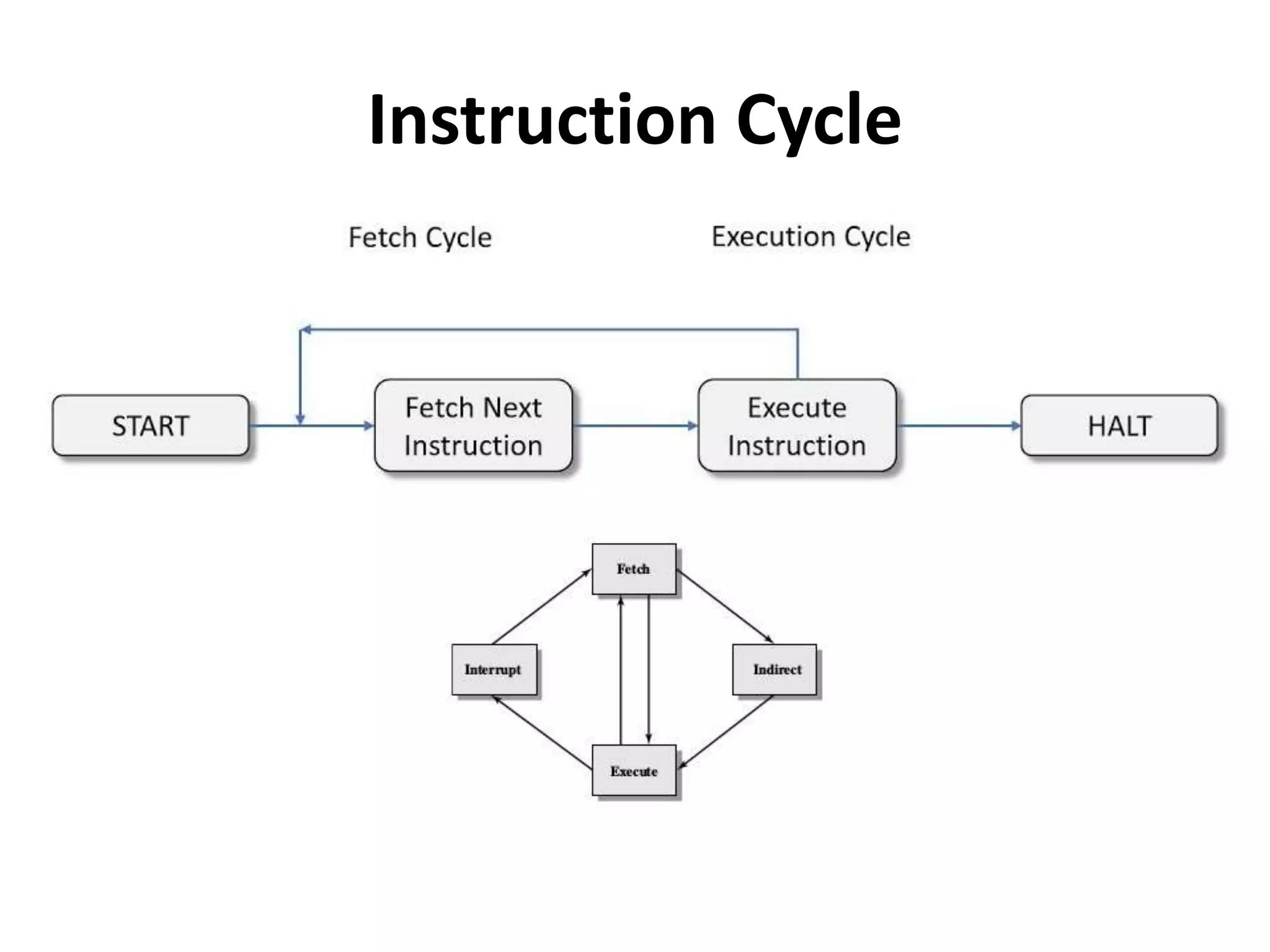 Instruction Cycle

Fetch Cycle

Execution Cycle

START

Fetch Next Instruction

Execute Instruction

HALT

Fetch

Interrupt

Indirect

Execute